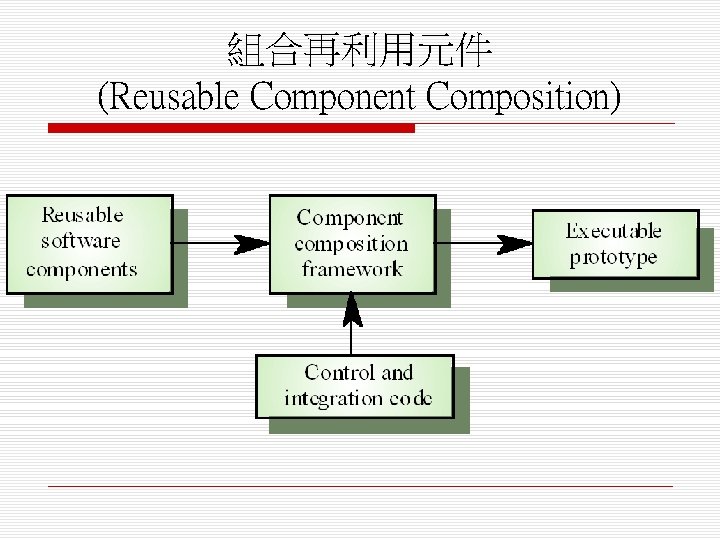 組合再利用元件
(Reusable Component Composition)

Reusable software components

Component composition framework

Executable prototype

Control and integration code